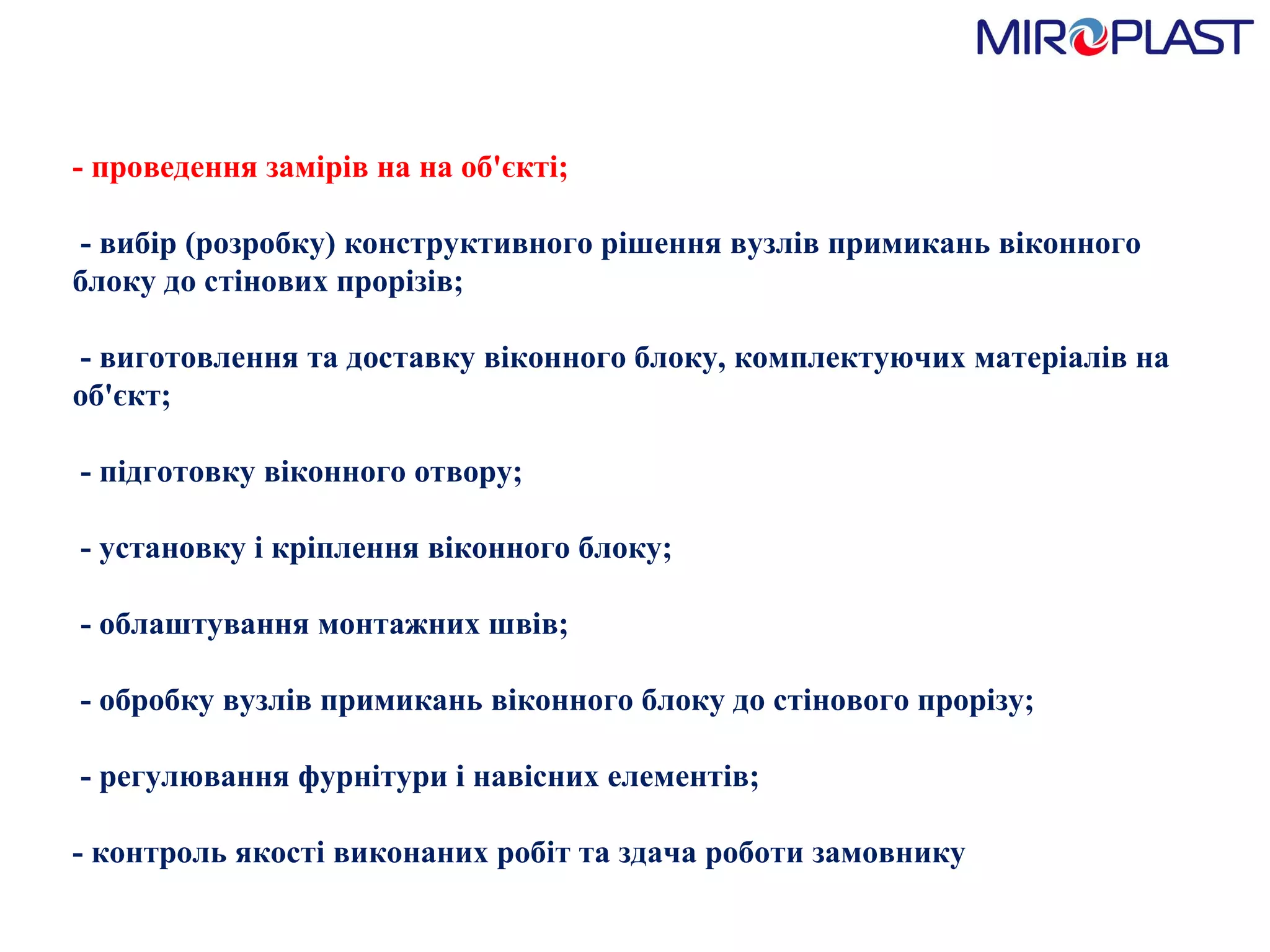 MIROPLAST

- проведення замірів на на об'єкті;

- вибір (розробку) конструктивного рішення вузлів примикань віконного блоку до стінових прорізів;

- виготовлення та доставку віконного блоку, комплектуючих матеріалів на об'єкт;

- підготовку віконного отвору;

- установку і кріплення віконного блоку;

- облаштування монтажних швів;

- обробку вузлів примикань віконного блоку до стінового прорізу;

- регулювання фурнітури і навісних елементів;

- контроль якості виконаних робіт та здача роботи замовнику